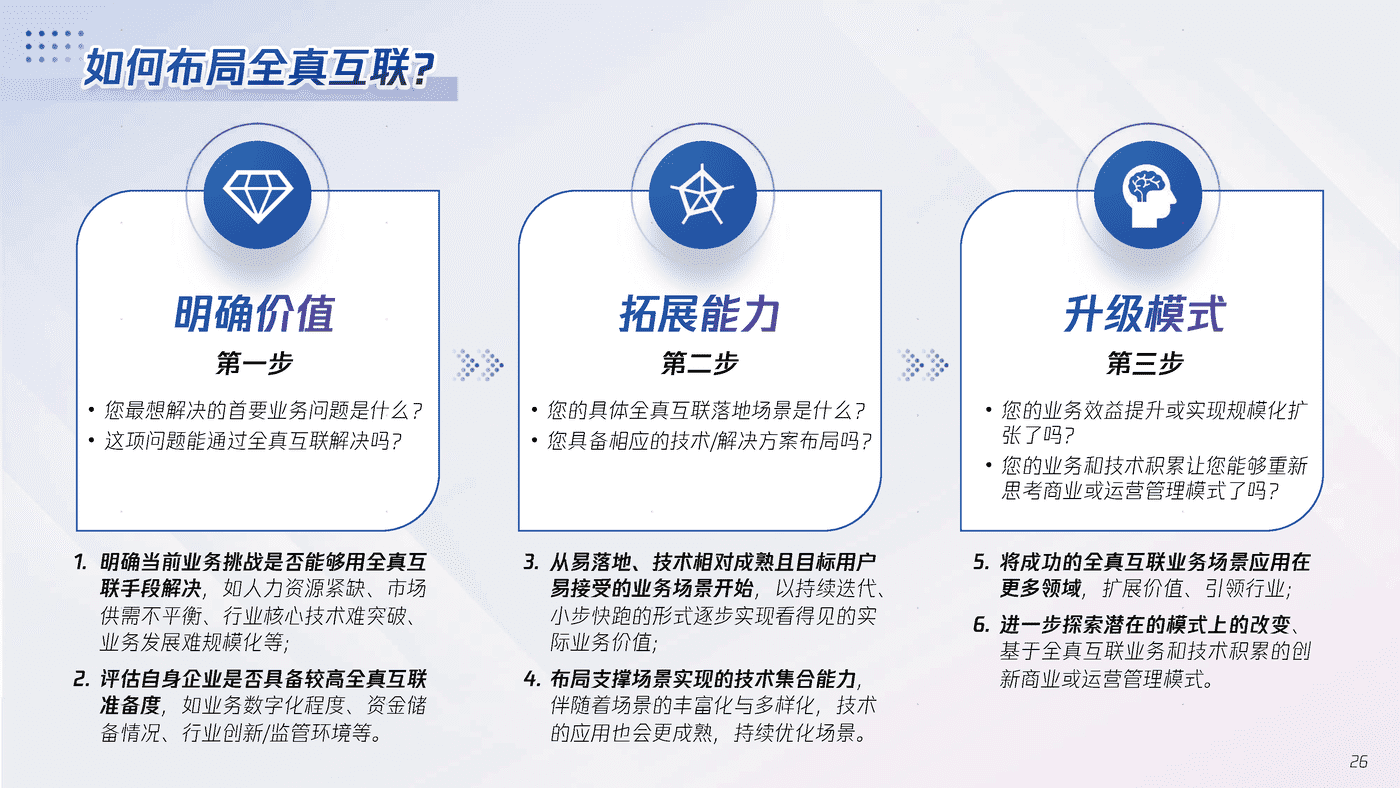 如何布局全真互联？

明确价值
第一步
• 您最想解决的首要业务问题是什么？
• 这项问题能通过全真互联解决吗？

1. 明确当前业务挑战是否能够用全真互联手段解决，如人力资源紧缺、市场供需不平衡、行业核心技术难突破、业务发展难规模化等；
2. 评估自身企业是否具备较高全真互联准备度，如业务数字化程度、资金储备情况、行业创新/监管环境等。

拓展能力
第二步
• 您的具体全真互联落地场景是什么？
• 您具备相应的技术/解决方案布局吗？

3. 从易落地、技术相对成熟且目标用户易接受的业务场景开始，以持续迭代、小步快跑的形式逐步实现看得见的实际业务价值；
4. 布局支撑场景实现的技术集合能力，伴随着场景的丰富化与多样化，技术的应用也会更成熟，持续优化场景。

升级模式
第三步
• 您的业务效益提升或实现规模化扩张了吗？
• 您的业务和技术积累让您能够重新思考商业或运营管理模式了吗？

5. 将成功的全真互联业务场景应用在更多领域，扩展价值、引领行业；
6. 进一步探索潜在的模式上的改变、基于全真互联业务和技术积累的创新商业或运营管理模式。

26